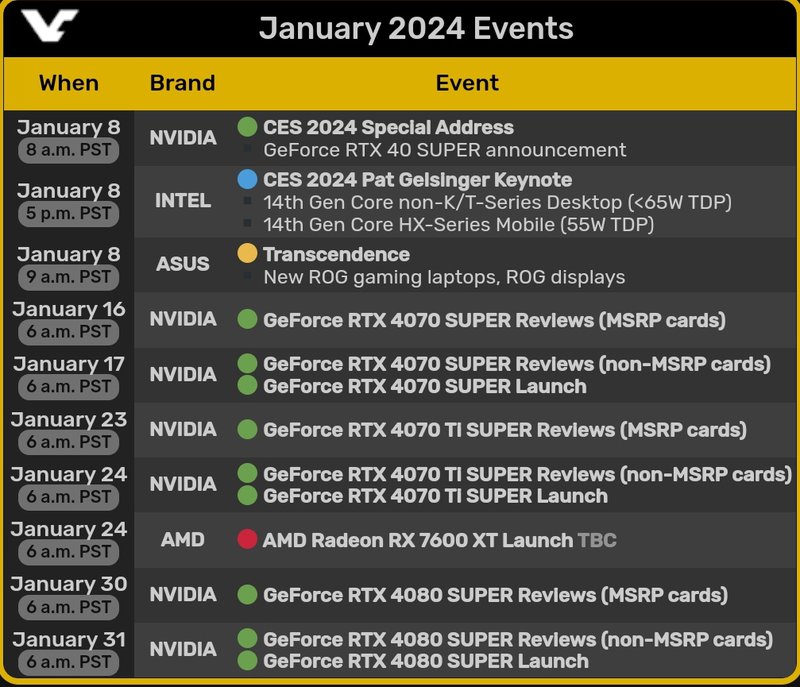 January 2024 Events

| When | Brand | Event |
|---|---|---|
| January 8 8 a.m. PST | NVIDIA | CES 2024 Special Address GeForce RTX 40 SUPER announcement |
| January 8 5 p.m. PST | INTEL | CES 2024 Pat Gelsinger Keynote 14th Gen Core non-K/T-Series Desktop (<65W TDP) 14th Gen Core HX-Series Mobile (55W TDP) |
| January 8 9 a.m. PST | ASUS | Transcendence New ROG gaming laptops, ROG displays |
| January 16 6 a.m. PST | NVIDIA | GeForce RTX 4070 SUPER Reviews (MSRP cards) |
| January 17 6 a.m. PST | NVIDIA | GeForce RTX 4070 SUPER Reviews (non-MSRP cards) GeForce RTX 4070 SUPER Launch |
| January 23 6 a.m. PST | NVIDIA | GeForce RTX 4070 TI SUPER Reviews (MSRP cards) |
| January 24 6 a.m. PST | NVIDIA | GeForce RTX 4070 TI SUPER Reviews (non-MSRP cards) GeForce RTX 4070 TI SUPER Launch |
| January 24 6 a.m. PST | AMD | AMD Radeon RX 7600 XT Launch TBC |
| January 30 6 a.m. PST | NVIDIA | GeForce RTX 4080 SUPER Reviews (MSRP cards) |
| January 31 6 a.m. PST | NVIDIA | GeForce RTX 4080 SUPER Reviews (non-MSRP cards) GeForce RTX 4080 SUPER Launch |